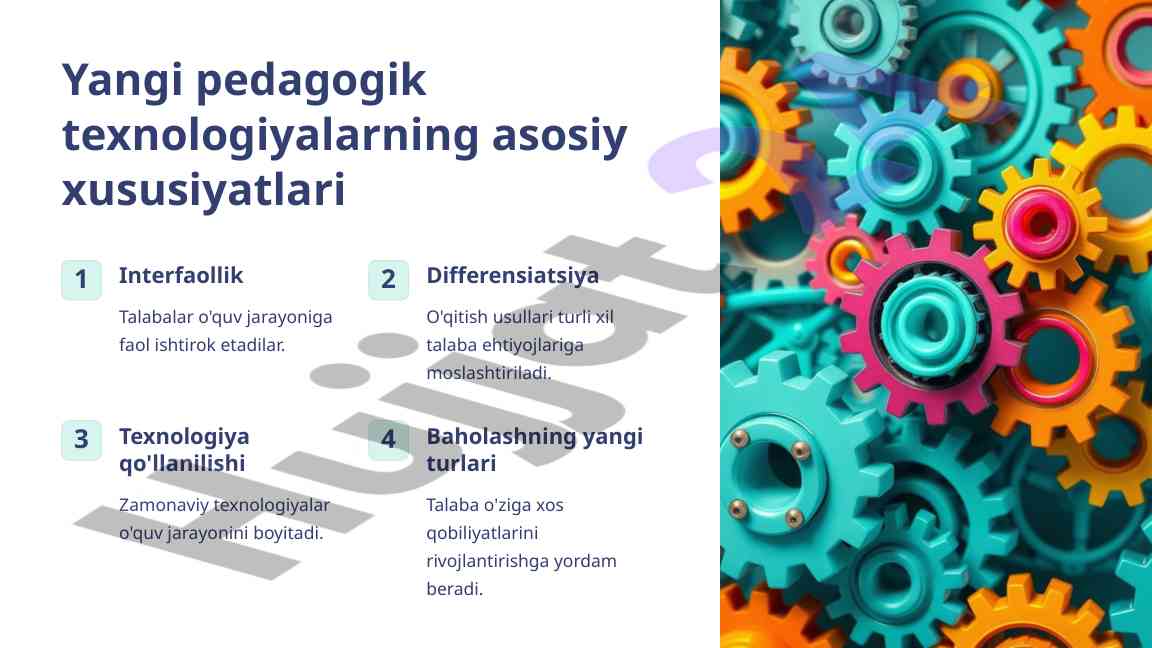 Yangi pedagogik texnologiyalarning asosiy xususiyatlari

1
Interfaollik
Talabalar o'quv jarayoniga faol ishtirok etadilar.

2
Differensiatsiya
O'qitish usullari turli xil talaba ehtiyojlariga moslashtiriladi.

3
Texnologiya qo'llanilishi
Zamonaviy texnologiyalar o'quv jarayonini boyitadi.

4
Baholashning yangi turlari
Talaba o'ziga xos qobiliyatlarini rivojlantirishga yordam beradi.

Hujjat